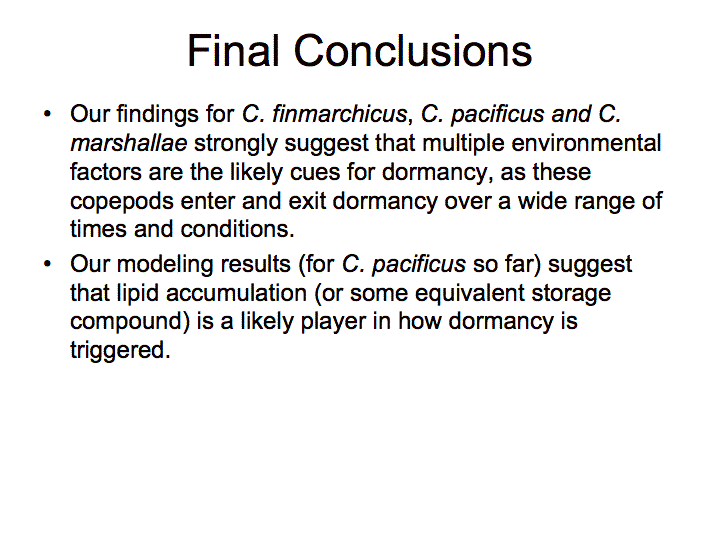 Final Conclusions

• Our findings for C. finmarchicus, C. pacificus and C. marshallae strongly suggest that multiple environmental factors are the likely cues for dormancy, as these copepods enter and exit dormancy over a wide range of times and conditions.

• Our modeling results (for C. pacificus so far) suggest that lipid accumulation (or some equivalent storage compound) is a likely player in how dormancy is triggered.